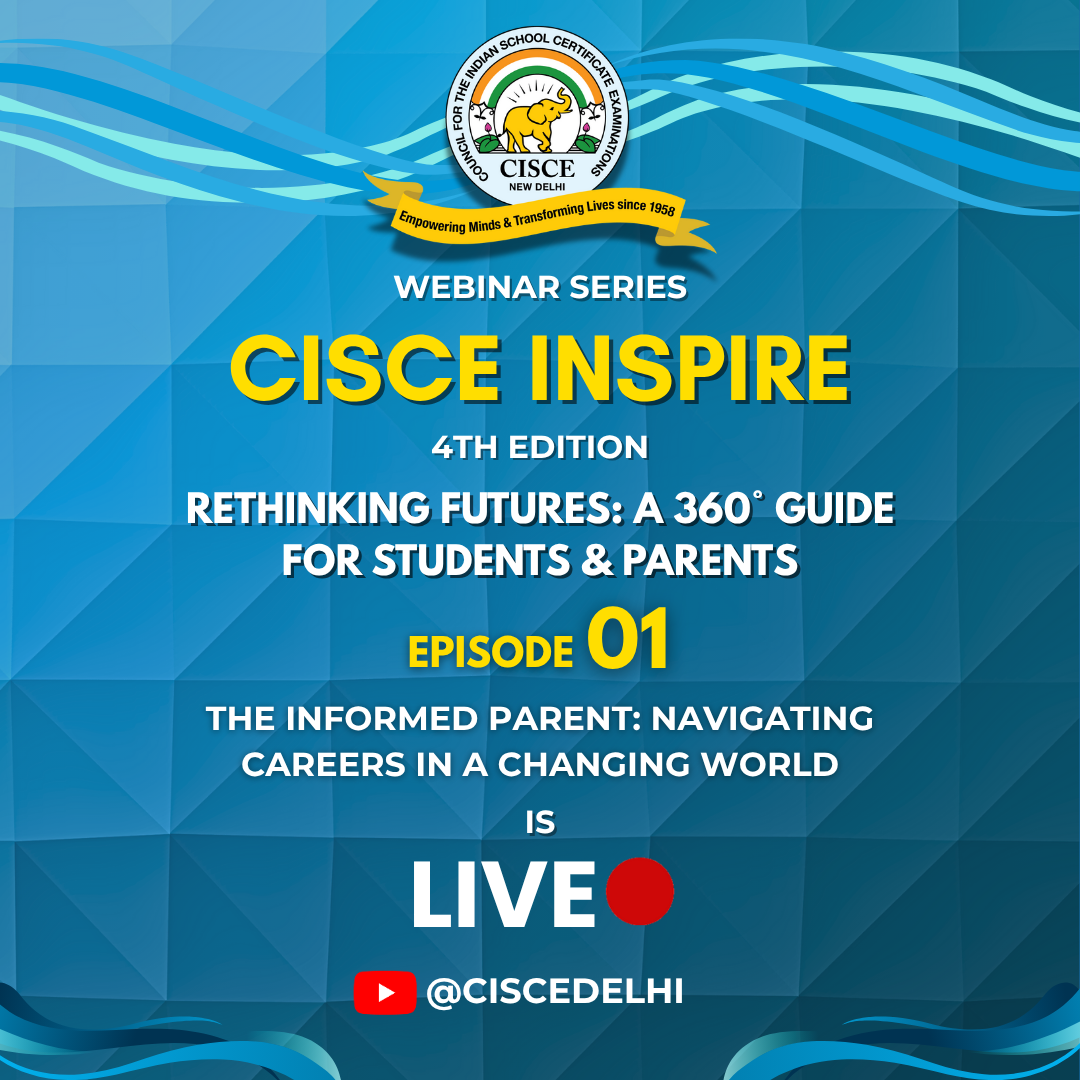 COUNCIL FOR THE INDIAN SCHOOL CERTIFICATE EXAMINATIONS
CISCE
NEW DELHI
Empowering Minds & Transforming Lives since 1958

WEBINAR SERIES

CISCE INSPIRE

4TH EDITION

RETHINKING FUTURES: A 360° GUIDE FOR STUDENTS & PARENTS

EPISODE 01

THE INFORMED PARENT: NAVIGATING CAREERS IN A CHANGING WORLD

IS

LIVE

@CISCEDELHI